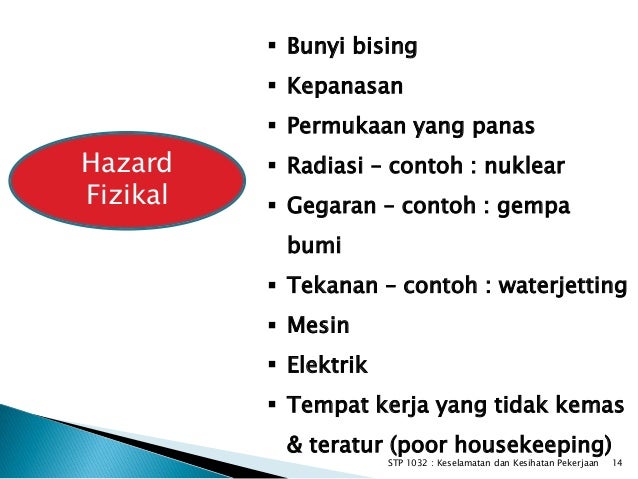 Hazard Fizikal

▪ Bunyi bising
▪ Kepanasan
▪ Permukaan yang panas
▪ Radiasi – contoh : nuklear
▪ Gegaran – contoh : gempa bumi
▪ Tekanan – contoh : waterjetting
▪ Mesin
▪ Elektrik
▪ Tempat kerja yang tidak kemas & teratur (poor housekeeping)

STP 1032 : Keselamatan dan Kesihatan Pekerjaan 14